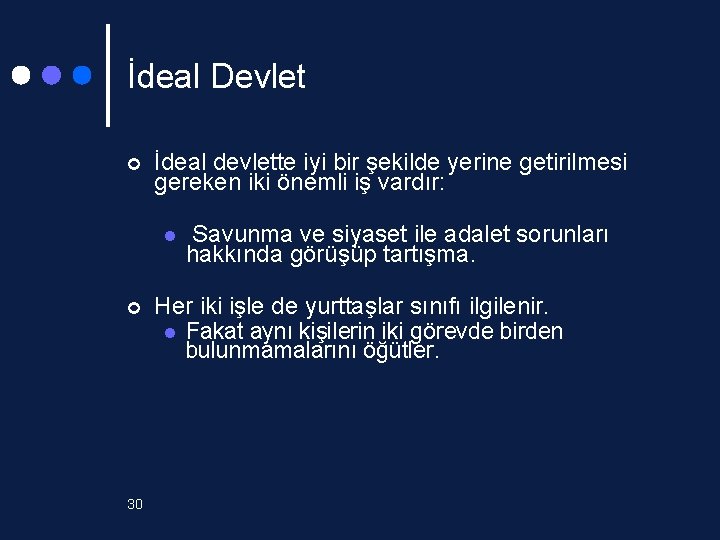 İdeal Devlet

İdeal devlette iyi bir şekilde yerine getirilmesi gereken iki önemli iş vardır:

Savunma ve siyaset ile adalet sorunları hakkında görüşüp tartışma.

Her iki işle de yurttaşlar sınıfı ilgilenir.

Fakat aynı kişilerin iki görevde birden bulunmamalarını öğütler.

30